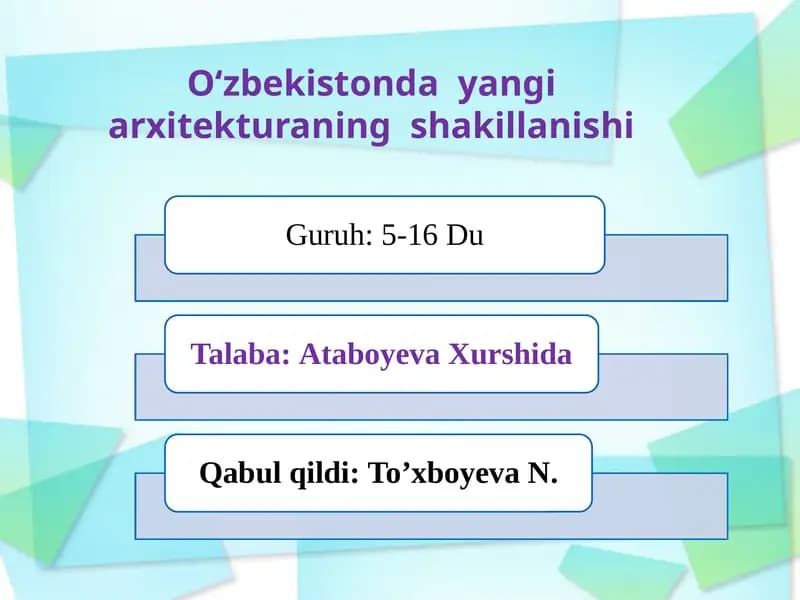 O‘zbekistonda yangi arxitekturaning shakillanishi

Guruh: 5-16 Du

Talaba: Ataboyeva Xurshida

Qabul qildi: To’xboyeva N.